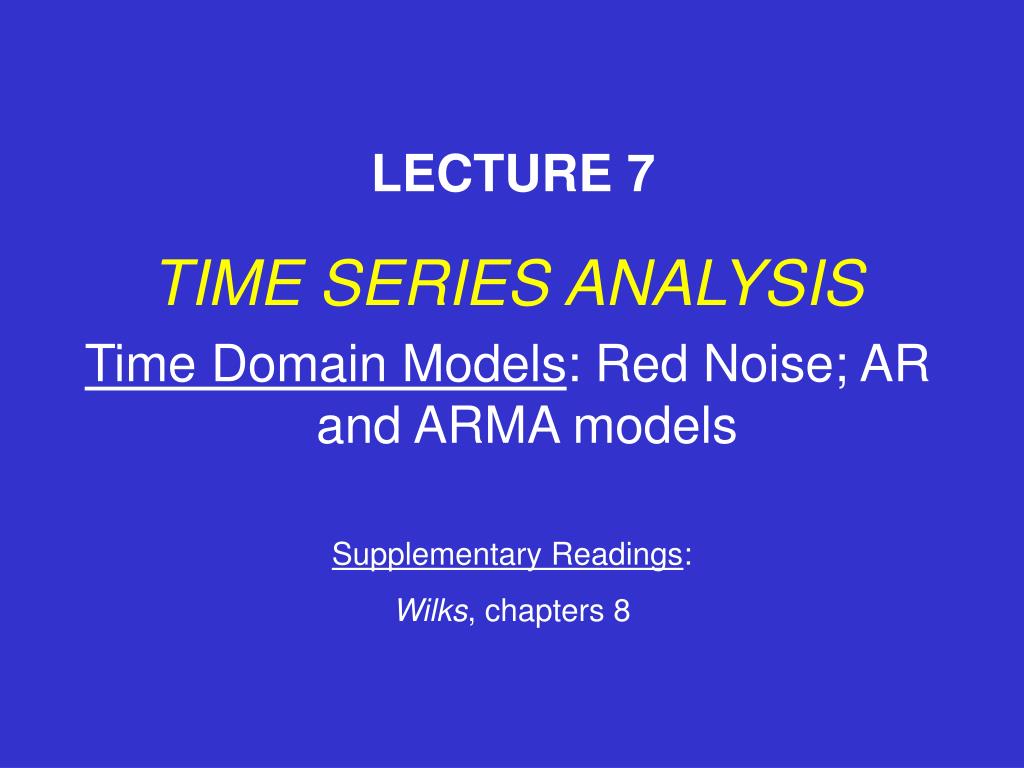 LECTURE 7

TIME SERIES ANALYSIS

Time Domain Models: Red Noise; AR and ARMA models

Supplementary Readings:

Wilks, chapters 8